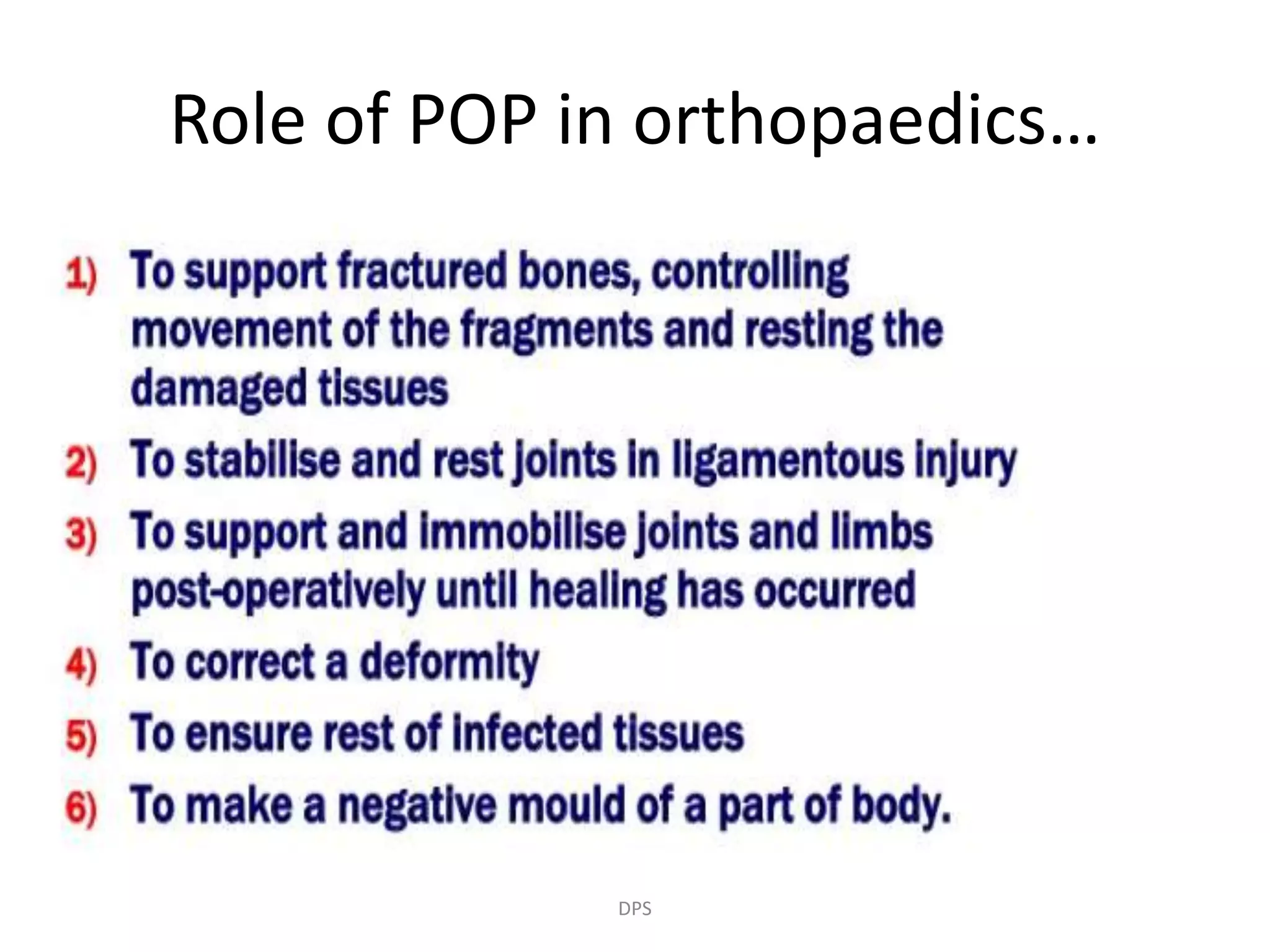 Role of POP in orthopaedics…

1) To support fractured bones, controlling movement of the fragments and resting the damaged tissues

2) To stabilise and rest joints in ligamentous injury

3) To support and immobilise joints and limbs post-operatively until healing has occurred

4) To correct a deformity

5) To ensure rest of infected tissues

6) To make a negative mould of a part of body.

DPS